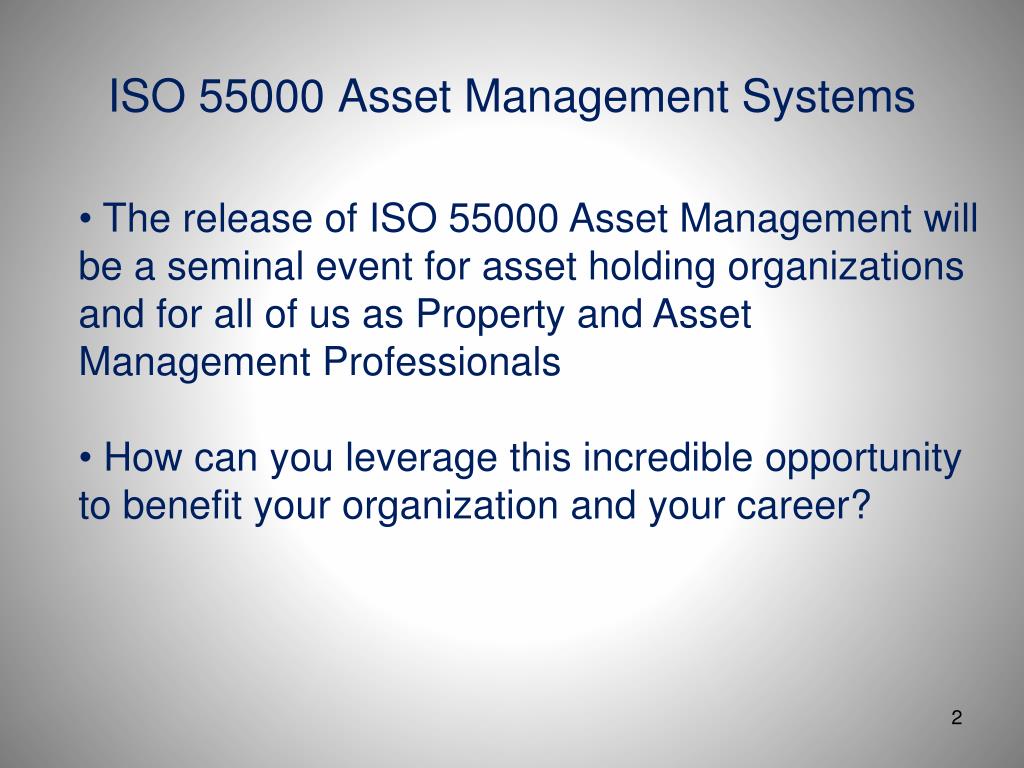 ISO 55000 Asset Management Systems

• The release of ISO 55000 Asset Management will be a seminal event for asset holding organizations and for all of us as Property and Asset Management Professionals

• How can you leverage this incredible opportunity to benefit your organization and your career?

2